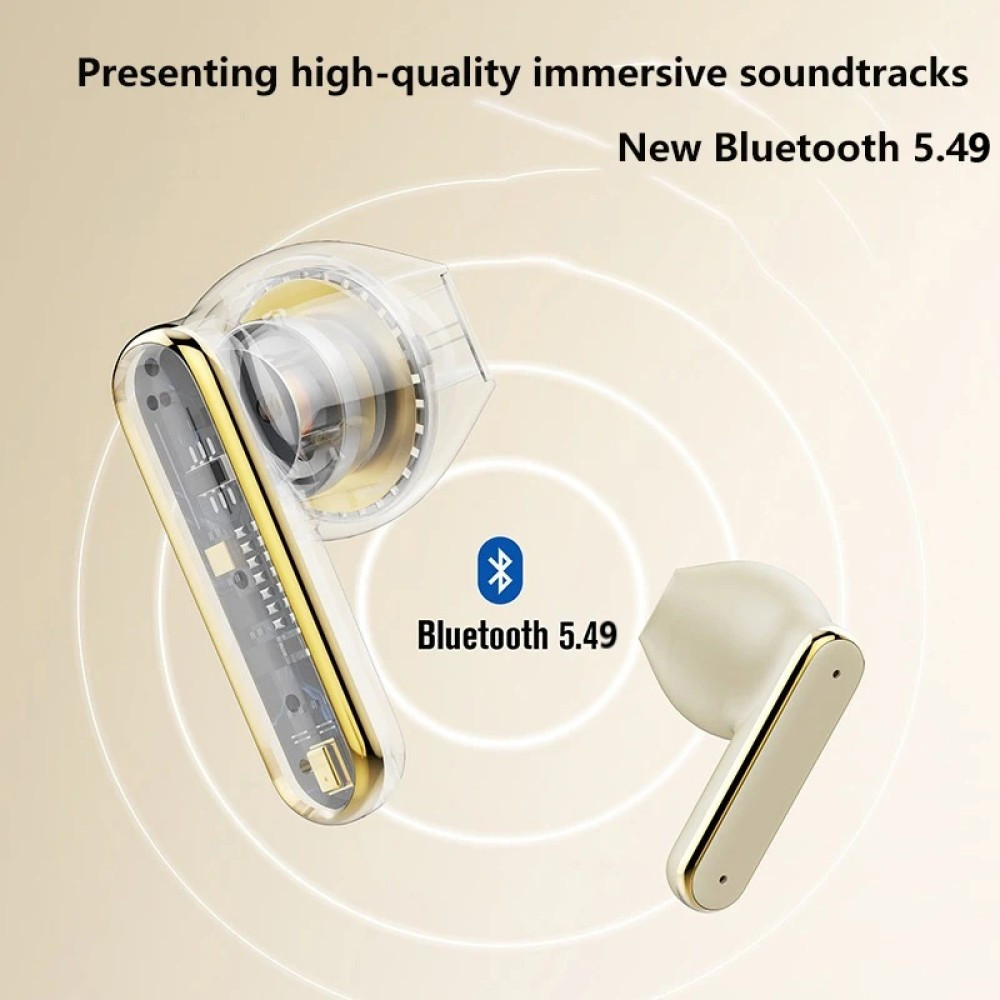 Presenting high-quality immersive soundtracks

New Bluetooth 5.49

Bluetooth 5.49